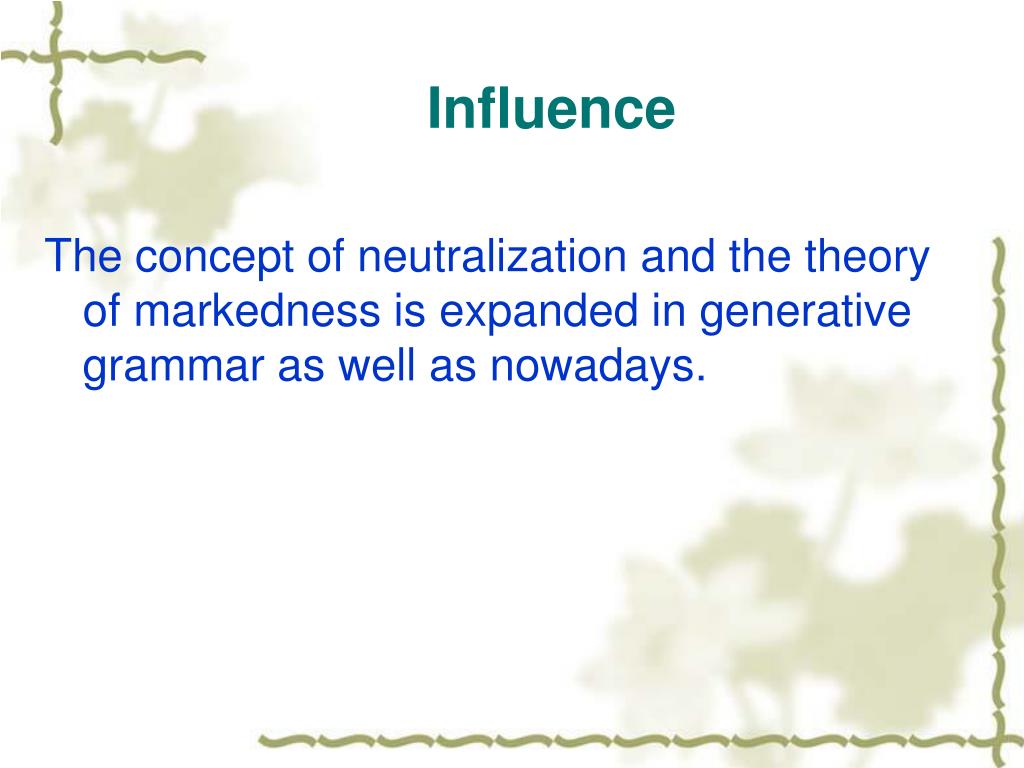 Influence

The concept of neutralization and the theory of markedness is expanded in generative grammar as well as nowadays.